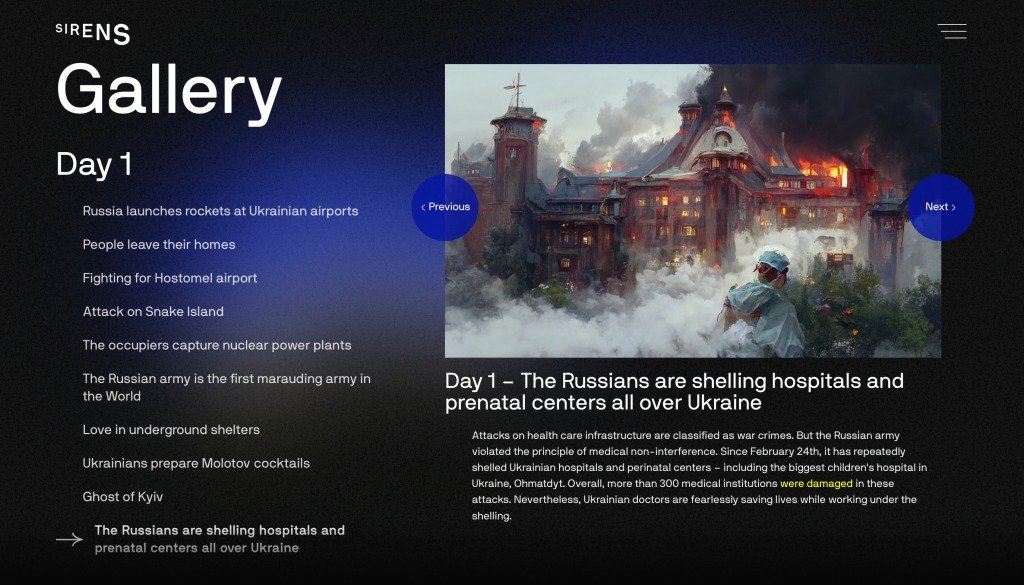 SIRENS

Gallery

Day 1

Russia launches rockets at Ukrainian airports

People leave their homes

Fighting for Hostomel airport

Attack on Snake Island

The occupiers capture nuclear power plants

The Russian army is the first marauding army in the World

Love in underground shelters

Ukrainians prepare Molotov cocktails

Ghost of Kyiv

The Russians are shelling hospitals and prenatal centers all over Ukraine

‹ Previous

Next ›

Day 1 – The Russians are shelling hospitals and prenatal centers all over Ukraine

Attacks on health care infrastructure are classified as war crimes. But the Russian army violated the principle of medical non-interference. Since February 24th, it has repeatedly shelled Ukrainian hospitals and perinatal centers – including the biggest children's hospital in Ukraine, Ohmatdyt. Overall, more than 300 medical institutions were damaged in these attacks. Nevertheless, Ukrainian doctors are fearlessly saving lives while working under the shelling.